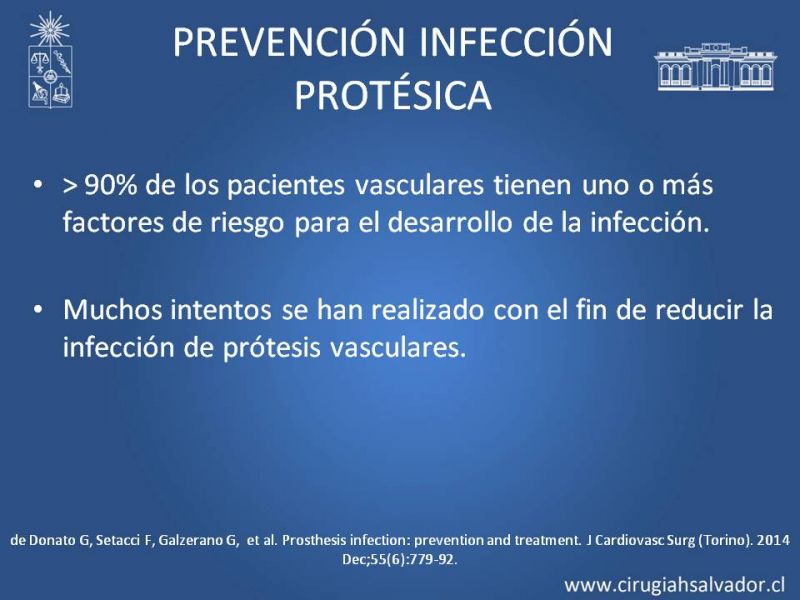 PREVENCIÓN INFECCIÓN PROTÉSICA

• > 90% de los pacientes vasculares tienen uno o más factores de riesgo para el desarrollo de la infección.

• Muchos intentos se han realizado con el fin de reducir la infección de prótesis vasculares.

de Donato G, Setacci F, Galzerano G, et al. Prosthesis infection: prevention and treatment. J Cardiovasc Surg (Torino). 2014 Dec;55(6):779-92.

www.cirugiahsalvador.cl